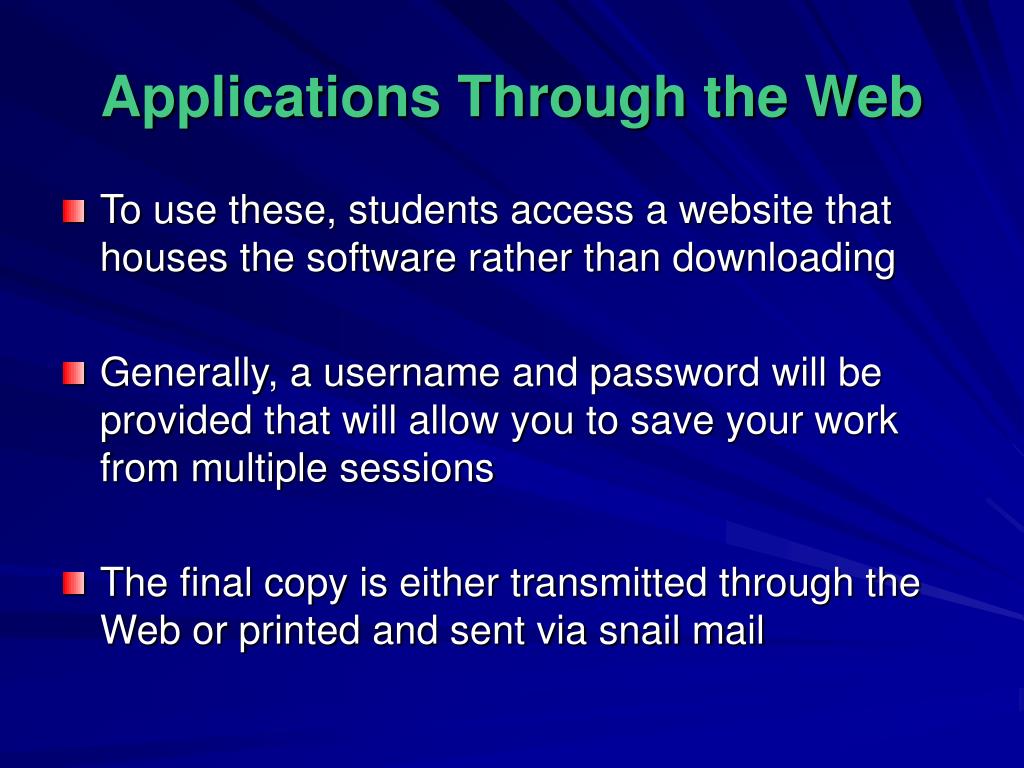 Applications Through the Web

To use these, students access a website that houses the software rather than downloading

Generally, a username and password will be provided that will allow you to save your work from multiple sessions

The final copy is either transmitted through the Web or printed and sent via snail mail